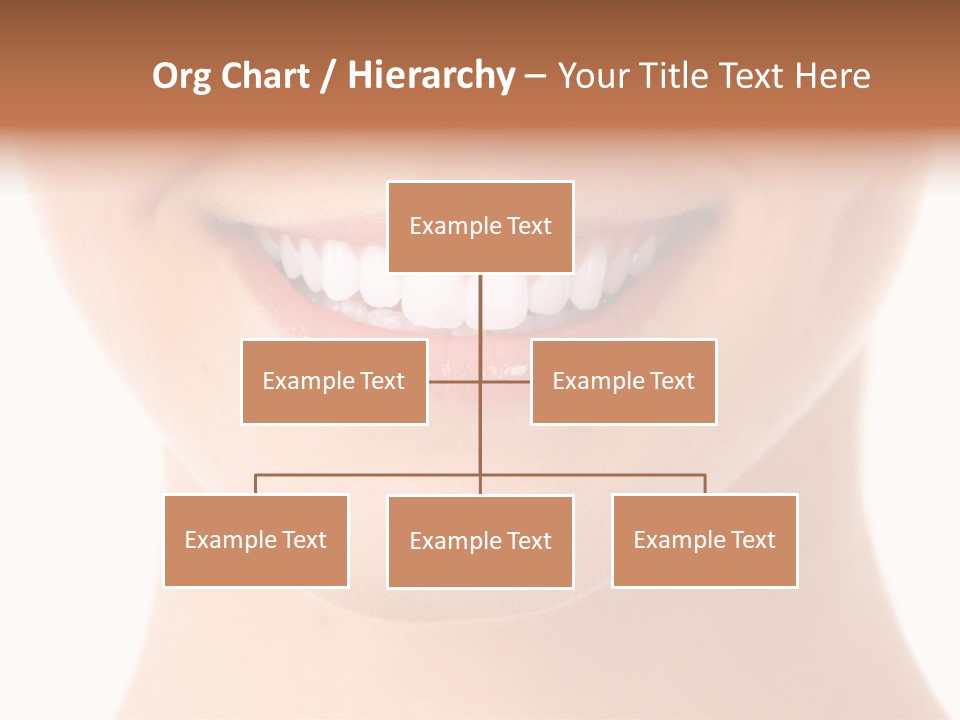 Org Chart / Hierarchy – Your Title Text Here

Example Text

Example Text

Example Text

Example Text

Example Text

Example Text